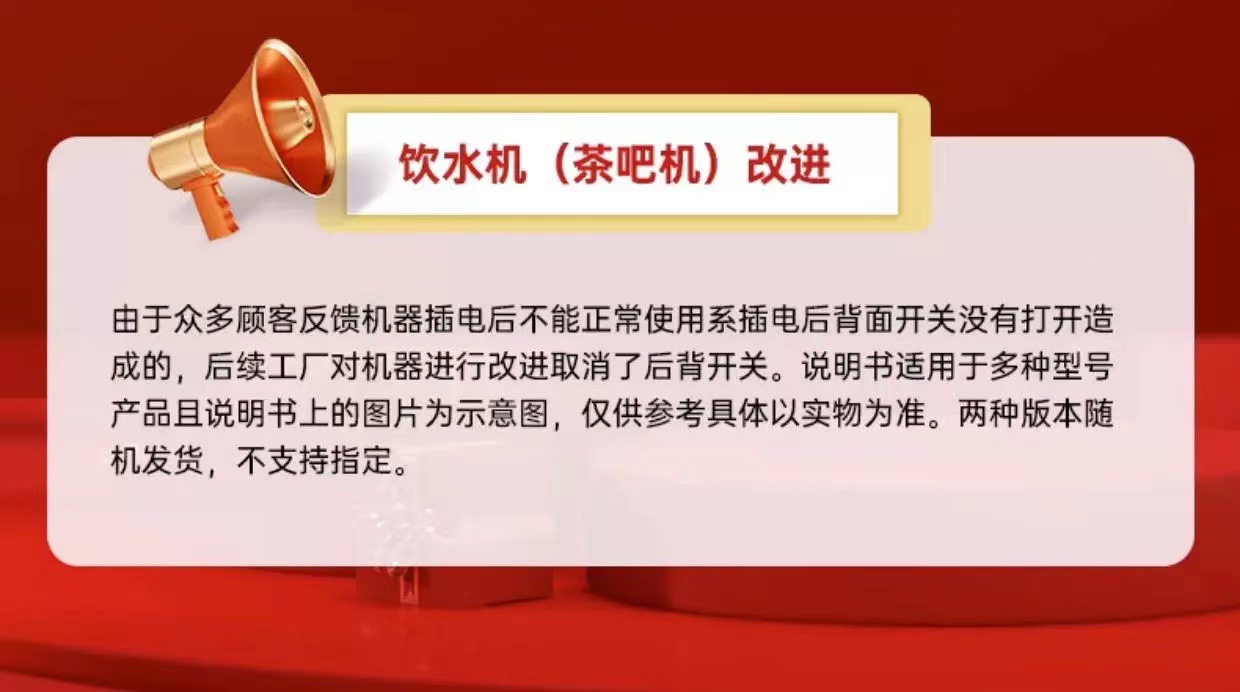 饮水机（茶吧机）改进

由于众多顾客反馈机器插电后不能正常使用系插电后背面开关没有打开造成的，后续工厂对机器进行改进取消了后背开关。说明书适用于多种型号产品且说明书上的图片为示意图，仅供参考具体以实物为准。两种版本随机发货，不支持指定。